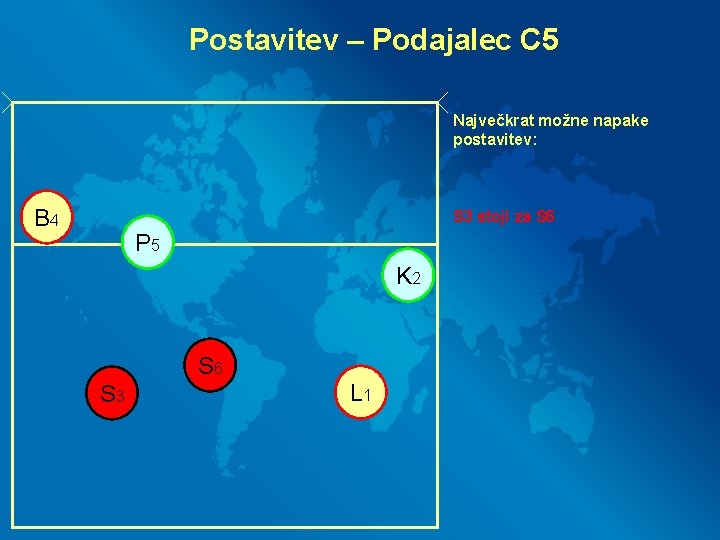 Postavitev – Podajalec C5

Največkrat možne napake postavitev:

S3 stoji za S6

B4

P5

K2

S6

S3

L1